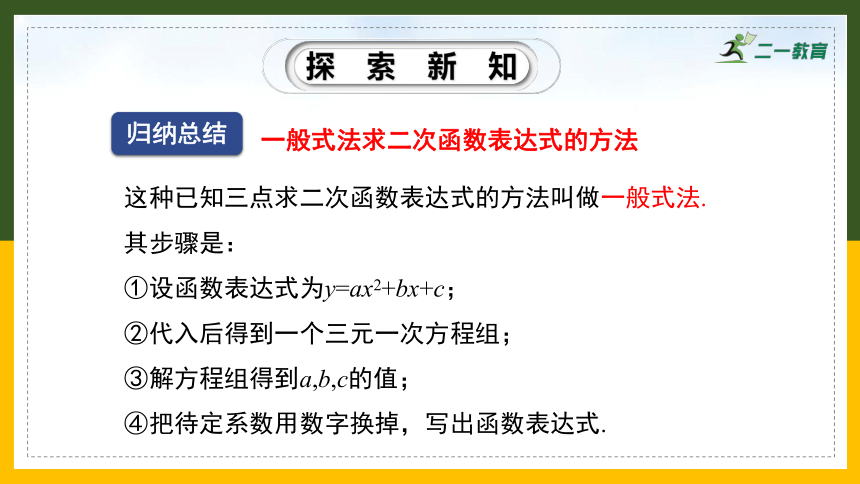 探 索 新 知

二一教育

归纳总结

一般式法求二次函数表达式的方法

这种已知三点求二次函数表达式的方法叫做一般式法.

其步骤是：

①设函数表达式为$y=ax^2+bx+c$；

②代入后得到一个三元一次方程组；

③解方程组得到$a,b,c$的值；

④把待定系数用数字换掉，写出函数表达式.